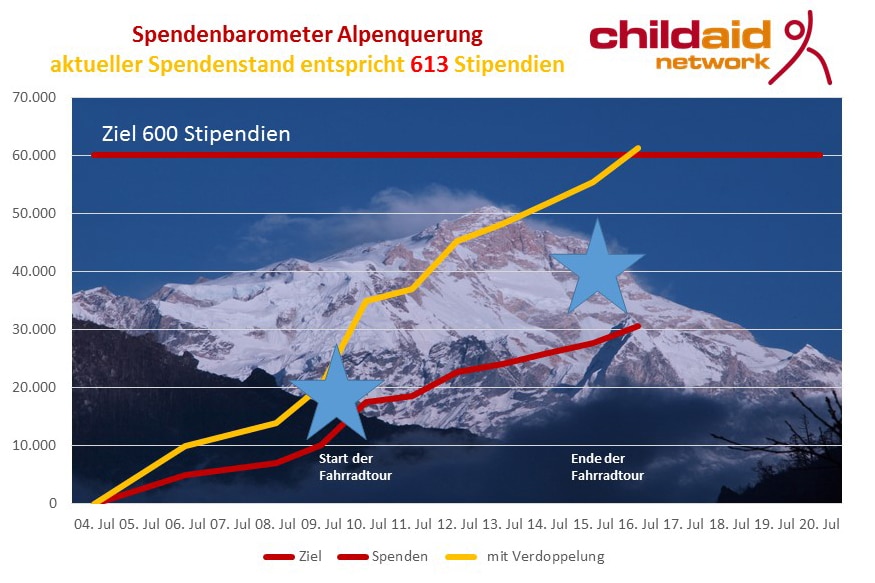 Spendenbarometer Alpenquerung
aktueller Spendenstand entspricht 613 Stipendien

childaid network

70.000
60.000
50.000
40.000
30.000
20.000
10.000
0

Ziel 600 Stipendien

Start der Fahrradtour

Ende der Fahrradtour

04. Jul 05. Jul 06. Jul 07. Jul 08. Jul 09. Jul 10. Jul 11. Jul 12. Jul 13. Jul 14. Jul 15. Jul 16. Jul 17. Jul 18. Jul 19. Jul 20. Jul

Ziel Spenden mit Verdoppelung